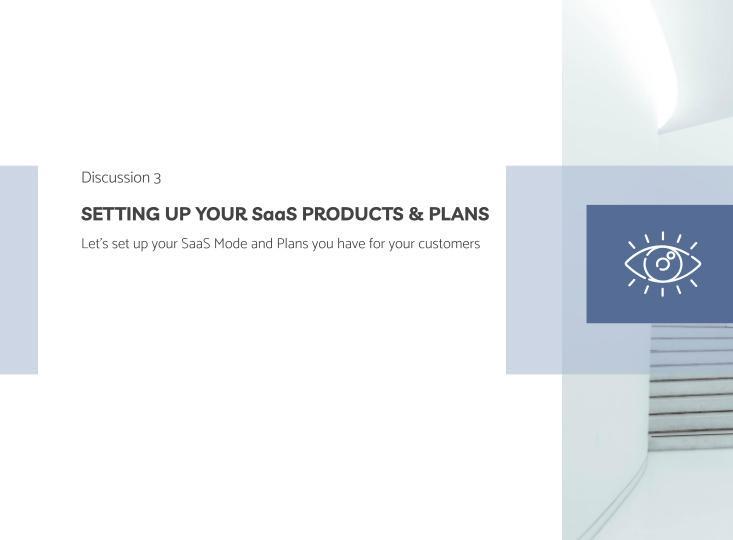 Discussion 3

SETTING UP YOUR SaaS PRODUCTS & PLANS

Let's set up your SaaS Mode and Plans you have for your customers